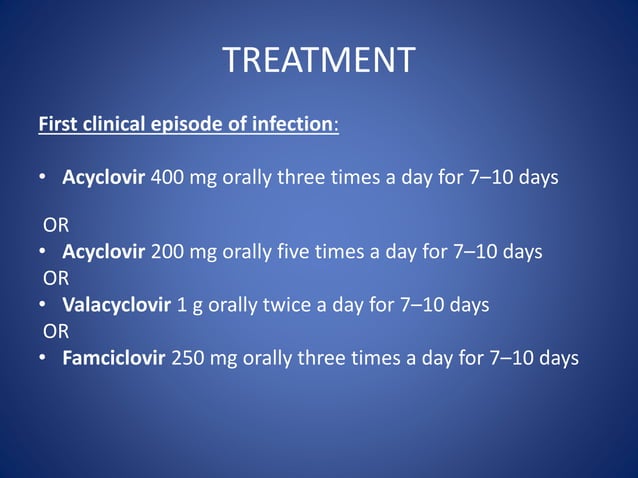 TREATMENT

First clinical episode of infection:

• Acyclovir 400 mg orally three times a day for 7–10 days

OR

• Acyclovir 200 mg orally five times a day for 7–10 days

OR

• Valacyclovir 1 g orally twice a day for 7–10 days

OR

• Famciclovir 250 mg orally three times a day for 7–10 days